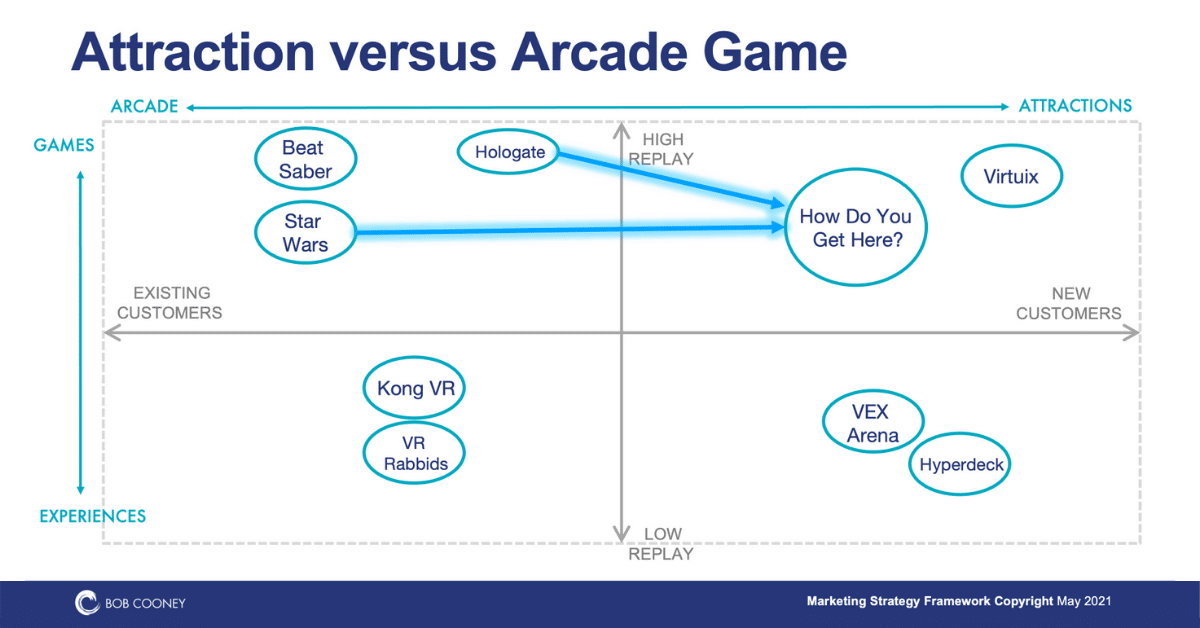 Attraction versus Arcade Game

ARCADE

ATTRACTIONS

GAMES

EXPERIENCES

HIGH REPLAY

LOW REPLAY

EXISTING CUSTOMERS

NEW CUSTOMERS

Beat Saber

Hologate

Star Wars

How Do You Get Here?

Virtuix

Kong VR

VR Rabbids

VEX Arena

Hyperdeck

BOB COONEY

Marketing Strategy Framework Copyright May 2021